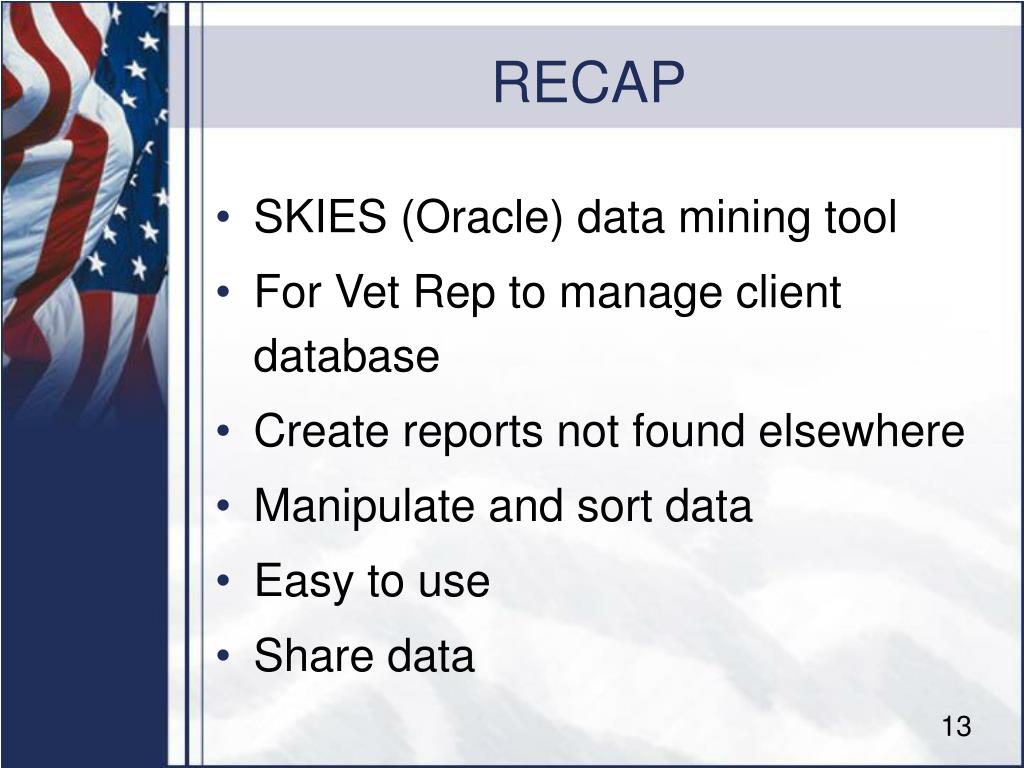 RECAP

• SKIES (Oracle) data mining tool
• For Vet Rep to manage client database
• Create reports not found elsewhere
• Manipulate and sort data
• Easy to use
• Share data

13